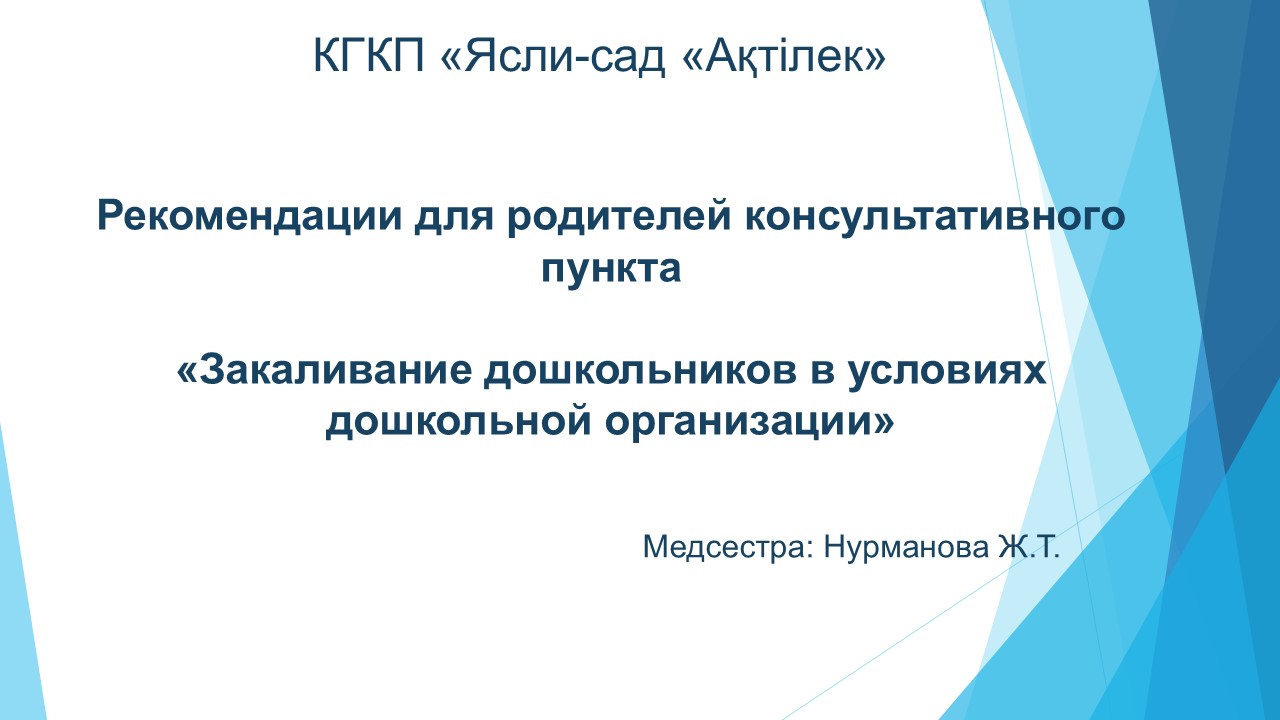 КГКП «Ясли-сад «Ақтілек»

Рекомендации для родителей консультативного пункта

«Закаливание дошкольников в условиях дошкольной организации»

Медсестра: Нурманова Ж.Т.